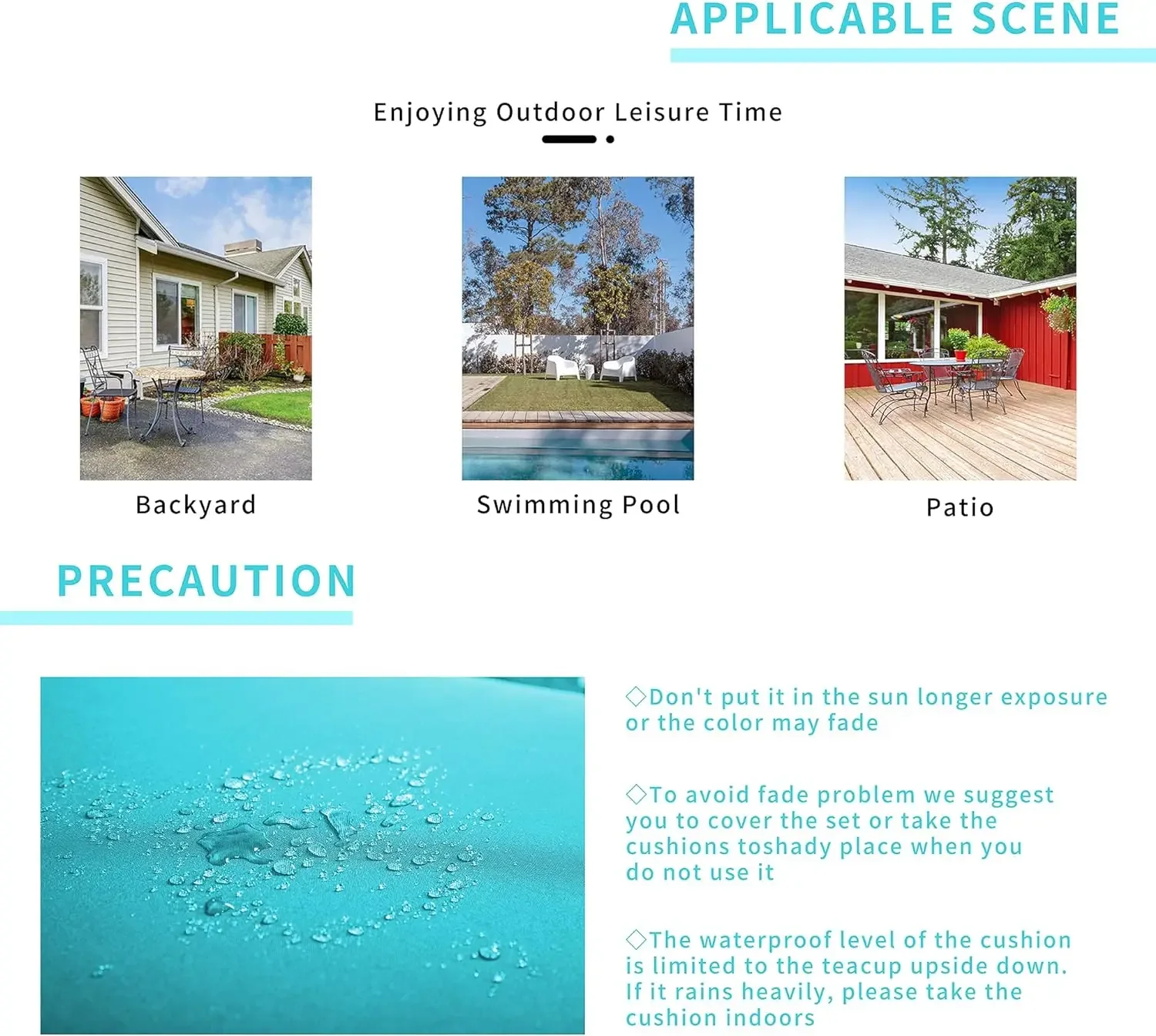 APPLICABLE SCENE

Enjoying Outdoor Leisure Time

Backyard

Swimming Pool

Patio

PRECAUTION

◇Don't put it in the sun longer exposure or the color may fade

◇To avoid fade problem we suggest you to cover the set or take the cushions toshady place when you do not use it

◇The waterproof level of the cushion is limited to the teacup upside down. If it rains heavily, please take the cushion indoors